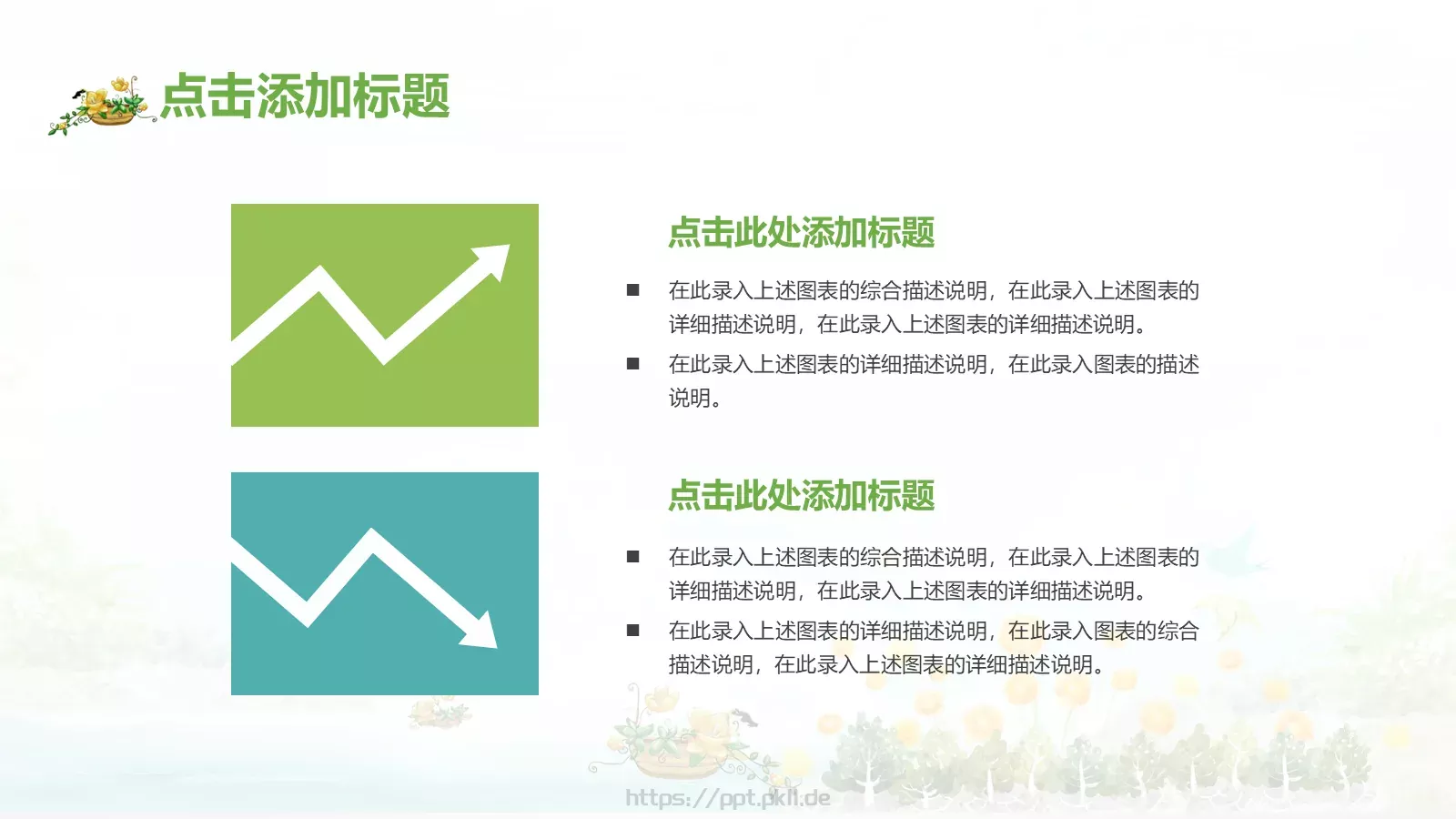 点击添加标题

点击此处添加标题

■ 在此录入上述图表的综合描述说明，在此录入上述图表的详细描述说明，在此录入上述图表的详细描述说明。

■ 在此录入上述图表的详细描述说明，在此录入图表的描述说明。

点击此处添加标题

■ 在此录入上述图表的综合描述说明，在此录入上述图表的详细描述说明，在此录入上述图表的详细描述说明。

■ 在此录入上述图表的详细描述说明，在此录入图表的综合描述说明，在此录入上述图表的详细描述说明。

https://ppt.pkll.de